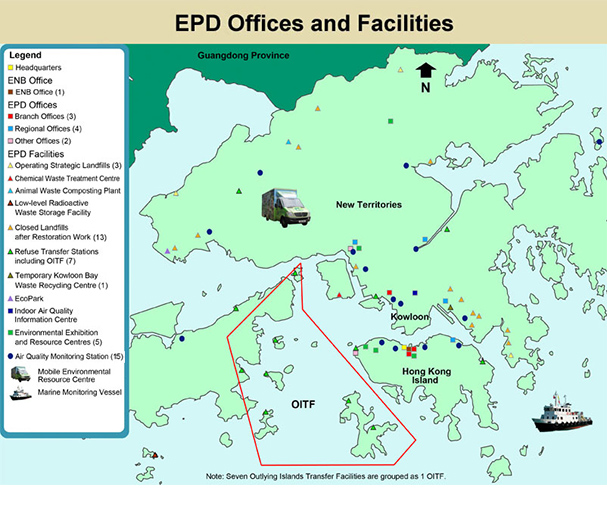 EPD Offices and Facilities

Legend
Headquarters
ENB Office
ENB Office (1)
EPD Offices
Branch Offices (3)
Regional Offices (4)
Other Offices (2)
EPD Facilities
Operating Strategic Landfills (3)
Chemical Waste Treatment Centre
Animal Waste Composting Plant
Low-level Radioactive Waste Storage Facility
Closed Landfills after Restoration Work (13)
Refuse Transfer Stations including OITF (7)
Temporary Kowloon Bay Waste Recycling Centre (1)
EcoPark
Indoor Air Quality Information Centre
Environmental Exhibition and Resource Centres (5)
Air Quality Monitoring Station (15)
Mobile Environmental Resource Centre
Marine Monitoring Vessel

Guangdong Province
N
New Territories
Kowloon
Hong Kong Island
OITF

Note: Seven Outlying Islands Transfer Facilities are grouped as 1 OITF.